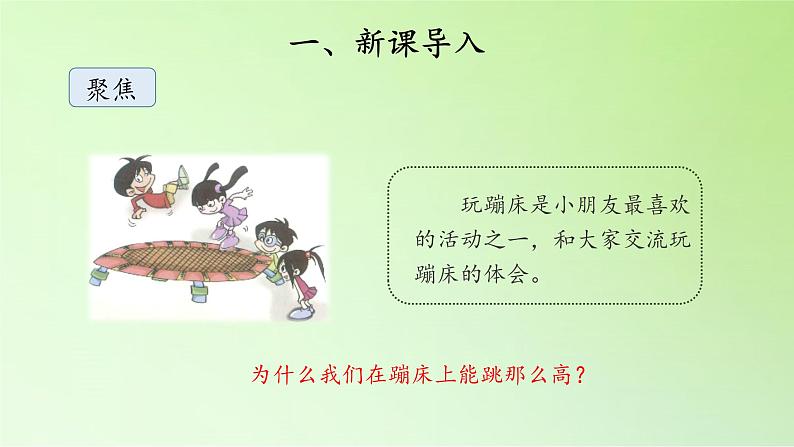 一、新课导入

聚焦

玩蹦床是小朋友最喜欢的活动之一，和大家交流玩蹦床的体会。

为什么我们在蹦床上能跳那么高？